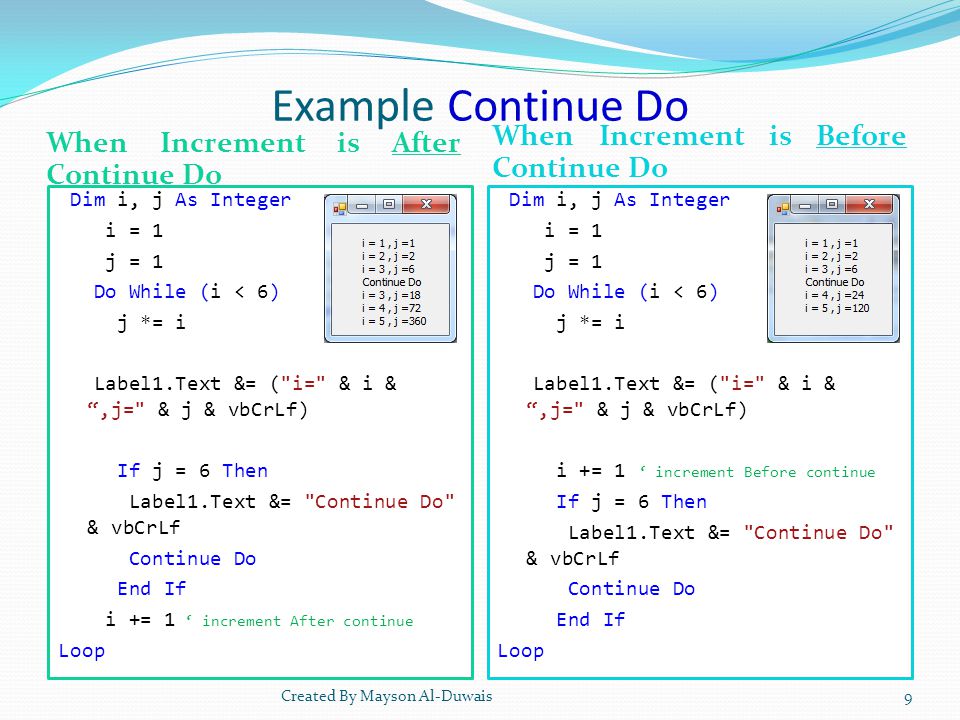 Example Continue Do

When Increment is After Continue Do

Dim i, j As Integer
i = 1
j = 1
Do While (i < 6)
j *= i

Label1.Text &= ("i=" & i & “,j=" & j & vbCrLf)

If j = 6 Then
Label1.Text &= "Continue Do" & vbCrLf
Continue Do
End If
i += 1 ‘ increment After continue
Loop

i = 1 , j =1
i = 2 , j =2
i = 3 , j =6
Continue Do
i = 3 , j =18
i = 4 , j =72
i = 5 , j =360

When Increment is Before Continue Do

Dim i, j As Integer
i = 1
j = 1
Do While (i < 6)
j *= i

Label1.Text &= ("i=" & i & “,j=" & j & vbCrLf)

i += 1 ‘ increment Before continue
If j = 6 Then
Label1.Text &= "Continue Do" & vbCrLf
Continue Do
End If
Loop

i = 1 , j =1
i = 2 , j =2
i = 3 , j =6
Continue Do
i = 4 , j =24
i = 5 , j =120

Created By Mayson Al-Duwais

9